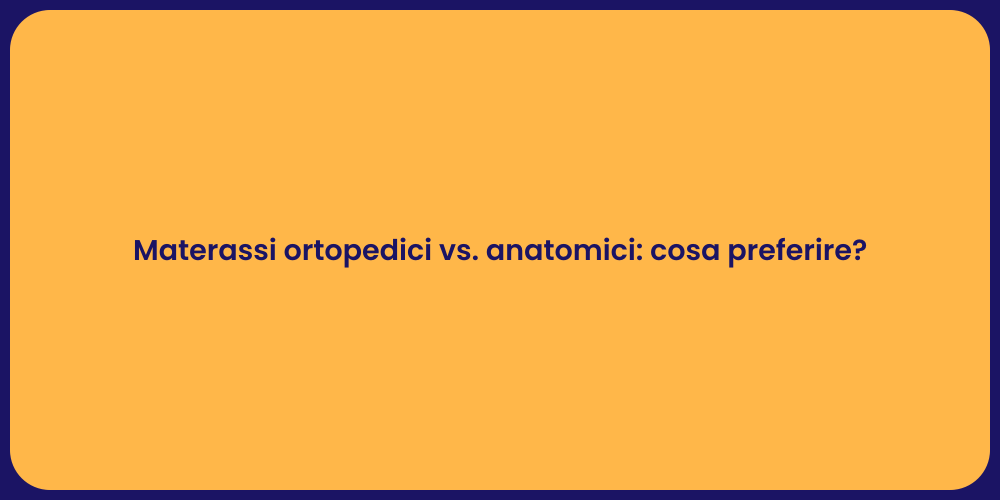 Materassi ortopedici vs. anatomici: cosa preferire?